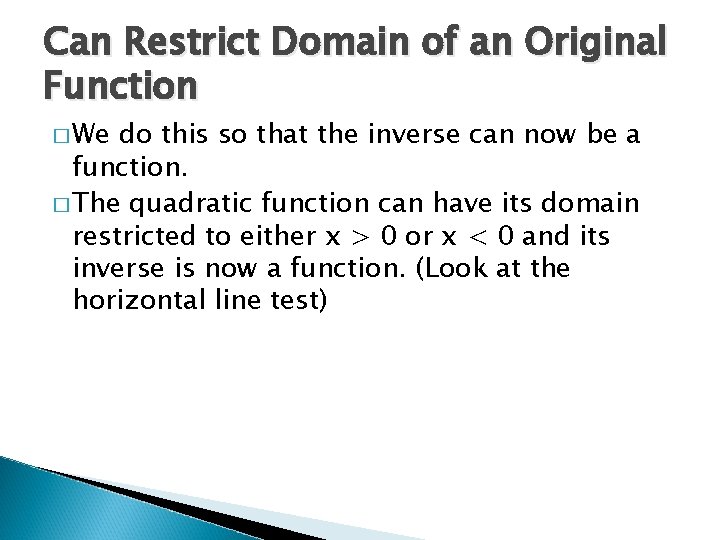 Can Restrict Domain of an Original Function

□ We do this so that the inverse can now be a function.

□ The quadratic function can have its domain restricted to either $x > 0$ or $x < 0$ and its inverse is now a function. (Look at the horizontal line test)